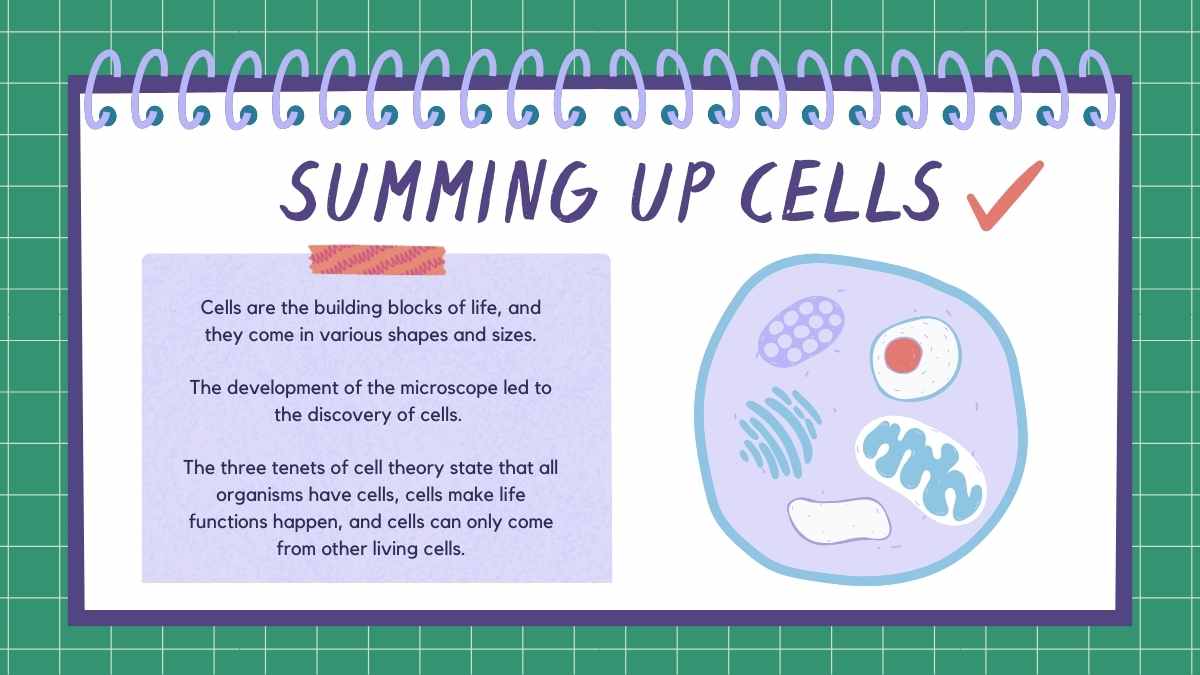 SUMMING UP CELLS

Cells are the building blocks of life, and they come in various shapes and sizes.

The development of the microscope led to the discovery of cells.

The three tenets of cell theory state that all organisms have cells, cells make life functions happen, and cells can only come from other living cells.